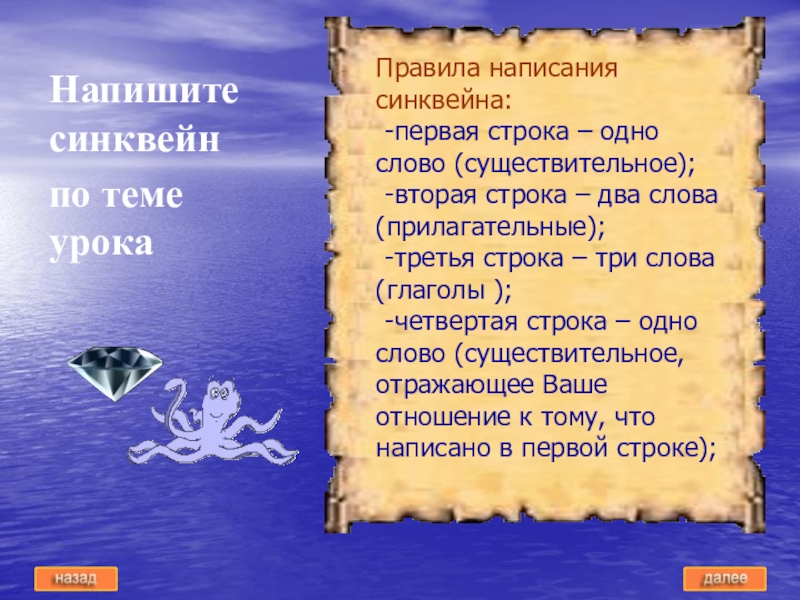 Напишите синквейн по теме урока

Правила написания синквейна:
-первая строка – одно слово (существительное);
-вторая строка – два слова (прилагательные);
-третья строка – три слова (глаголы );
-четвертая строка – одно слово (существительное, отражающее Ваше отношение к тому, что написано в первой строке);

назад

далее